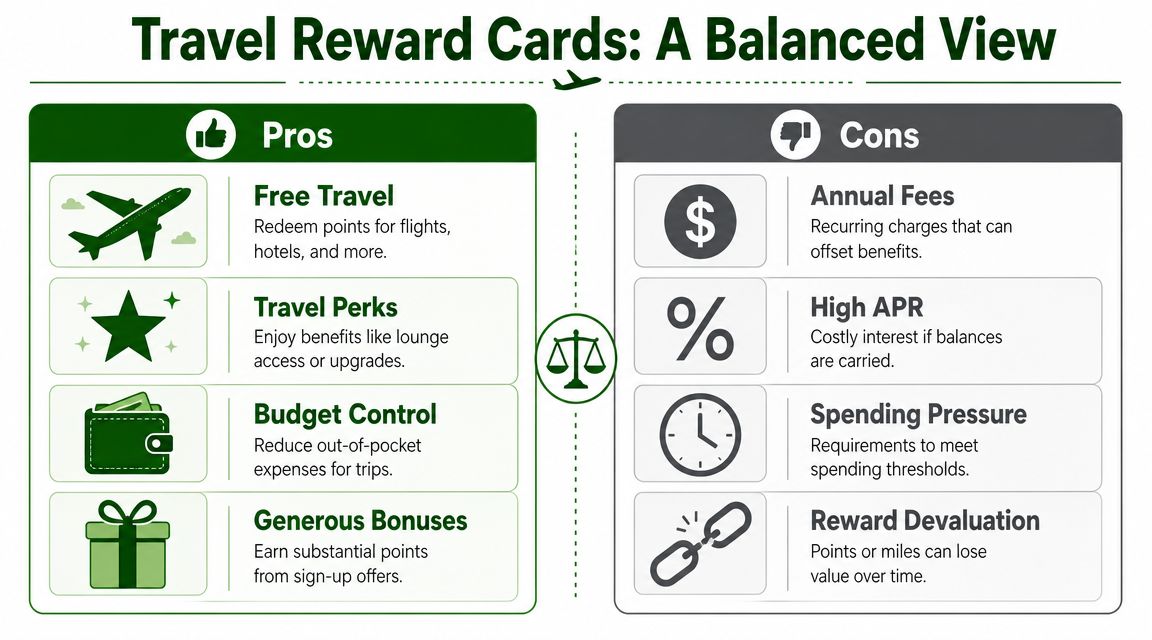 Travel Reward Cards: A Balanced View

Pros

Free Travel
Redeem points for flights, hotels, and more.

Travel Perks
Enjoy benefits like lounge access or upgrades.

Budget Control
Reduce out-of-pocket expenses for trips.

Generous Bonuses
Earn substantial points from sign-up offers.

Cons

$

Annual Fees
Recurring charges that can offset benefits.

%

High APR
Costly interest if balances are carried.

Spending Pressure
Requirements to meet spending thresholds.

Reward Devaluation
Points or miles can lose value over time.